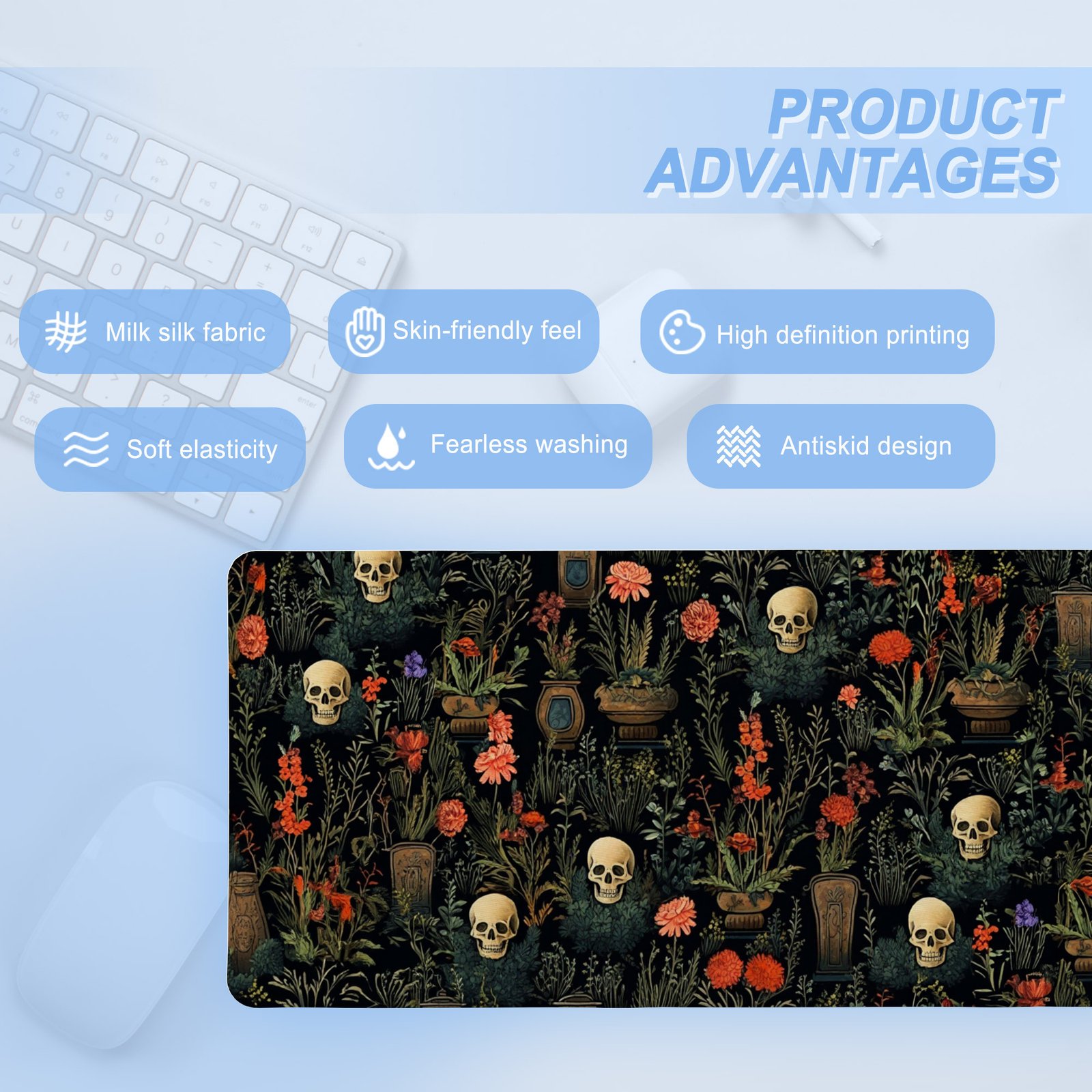 PRODUCT ADVANTAGES

Milk silk fabric

Skin-friendly feel

High definition printing

Soft elasticity

Fearless washing

Antiskid design